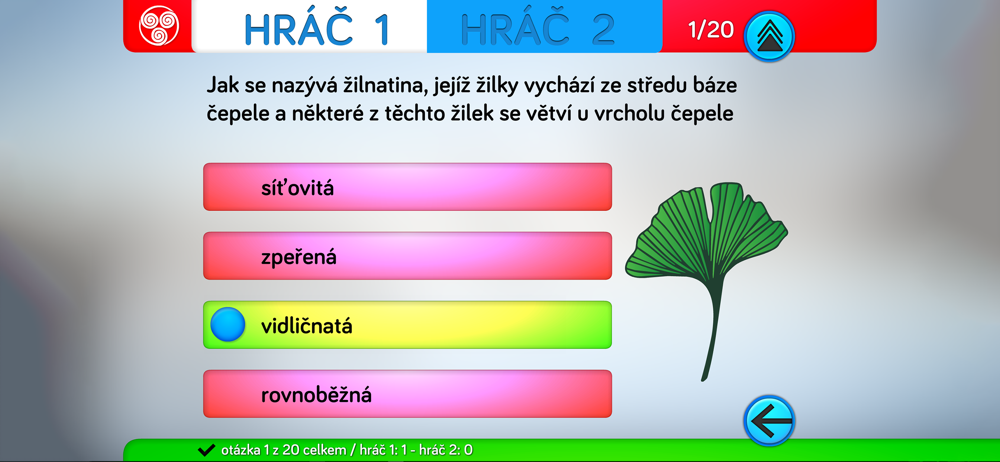 HRÁČ 1 HRÁČ 2 1/20

Jak se nazývá žilnatina, jejíž žilky vychází ze středu báze čepele a některé z těchto žilek se větví u vrcholu čepele

síťovitá

zpeřená

vidličnatá

rovnoběžná

otázka 1 z 20 celkem / hráč 1: 1 - hráč 2: 0